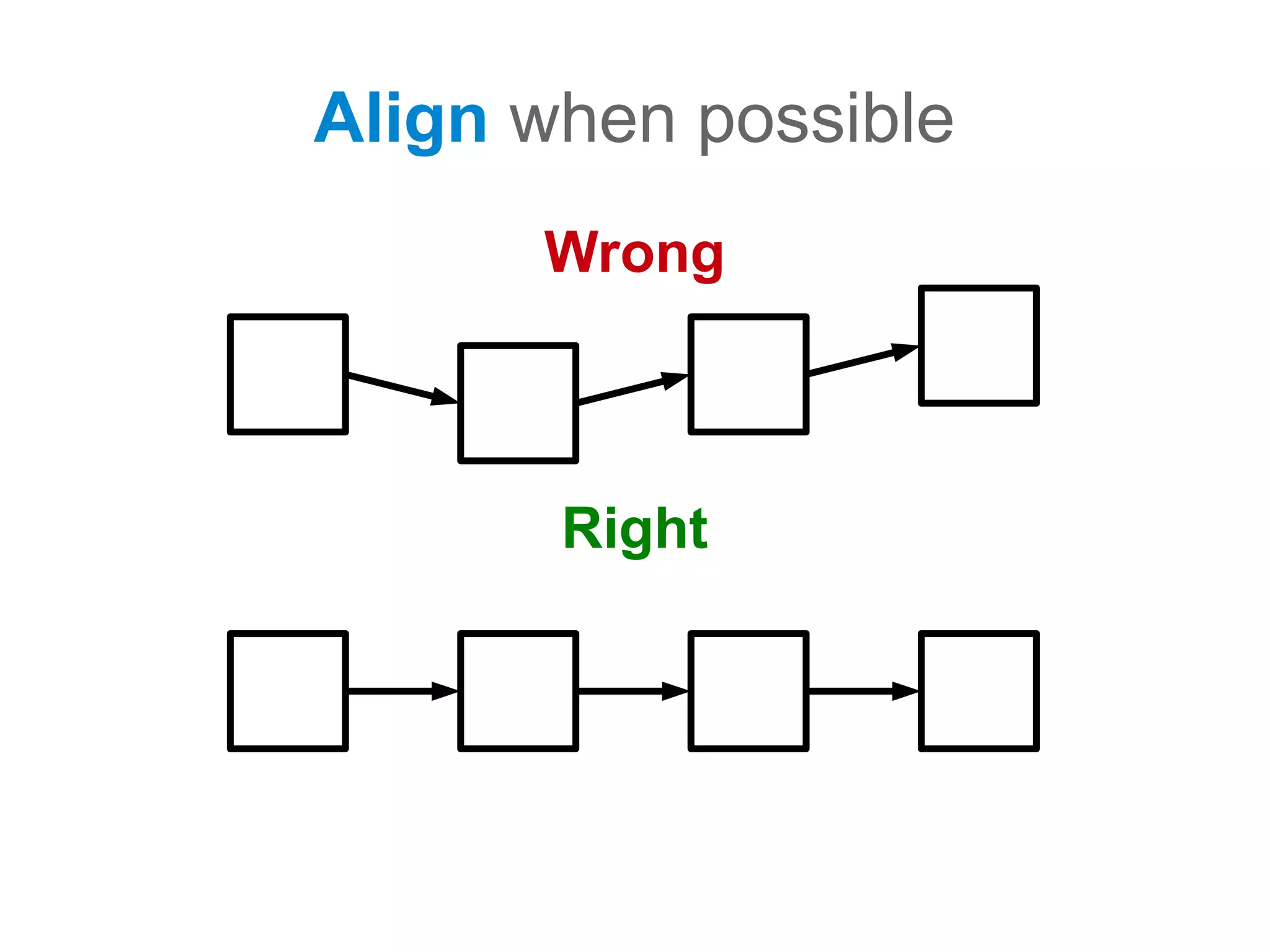 Align when possible

Wrong

Right